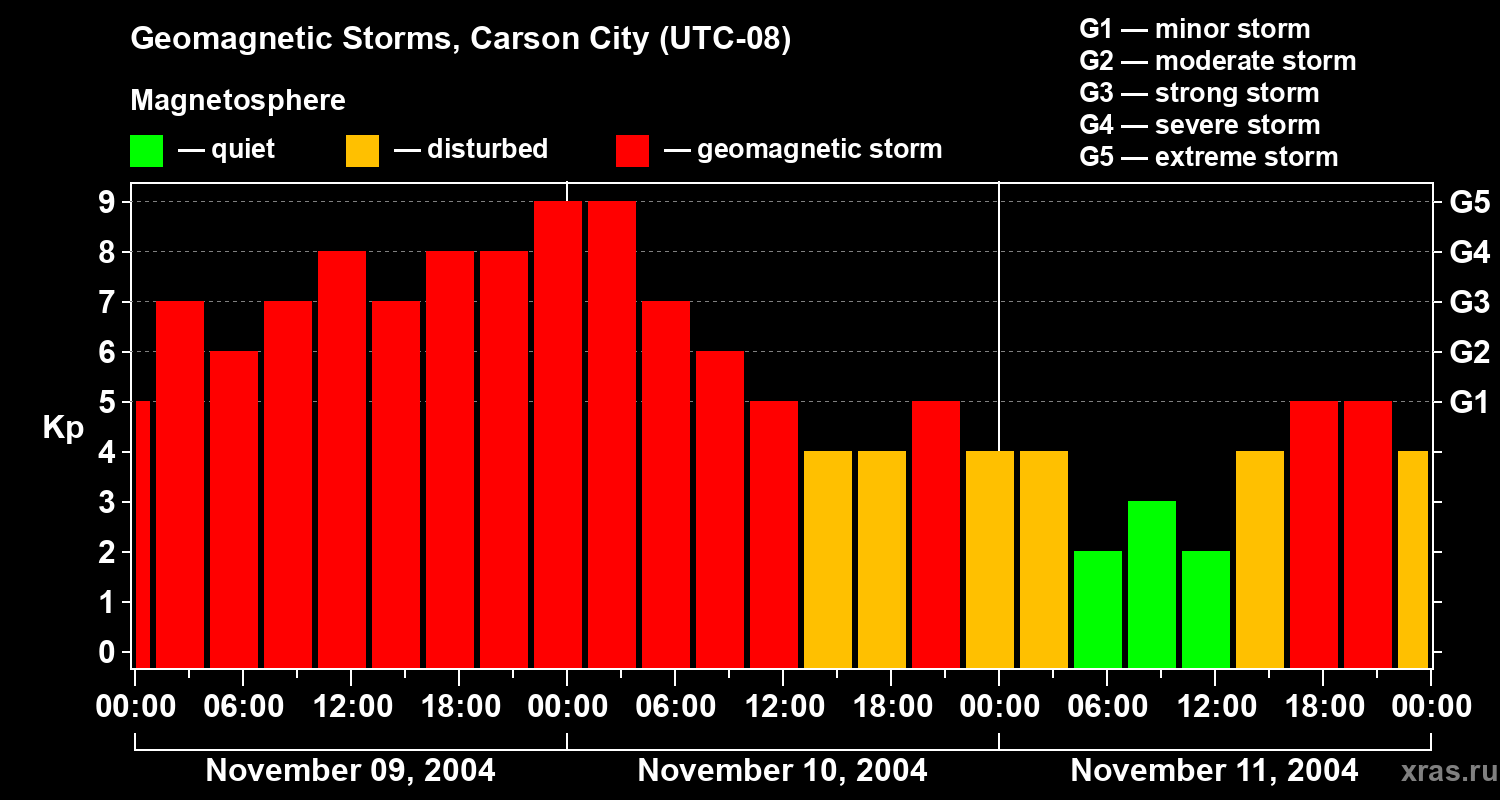 Geomagnetic Storms, Carson City (UTC-08)

Magnetosphere

— quiet — disturbed — geomagnetic storm

G1 — minor storm
G2 — moderate storm
G3 — strong storm
G4 — severe storm
G5 — extreme storm

Kp

9
8
7
6
5
4
3
2
1
0

G5
G4
G3
G2
G1

00:00 06:00 12:00 18:00 00:00 06:00 12:00 18:00 00:00 06:00 12:00 18:00 00:00

November 09, 2004 November 10, 2004 November 11, 2004

xras.ru